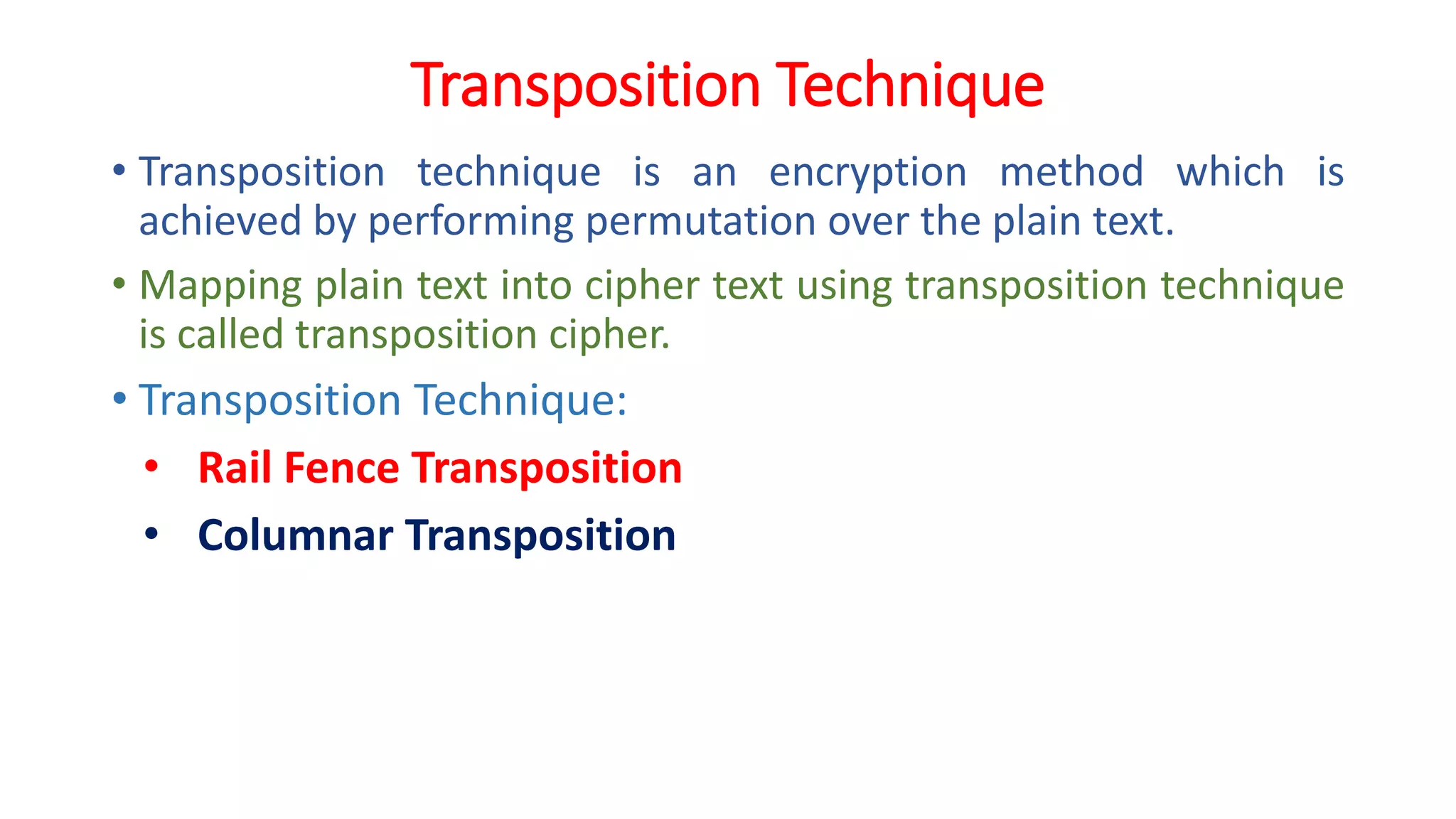 Transposition Technique

• Transposition technique is an encryption method which is achieved by performing permutation over the plain text.

• Mapping plain text into cipher text using transposition technique is called transposition cipher.

• Transposition Technique:

• Rail Fence Transposition

• Columnar Transposition